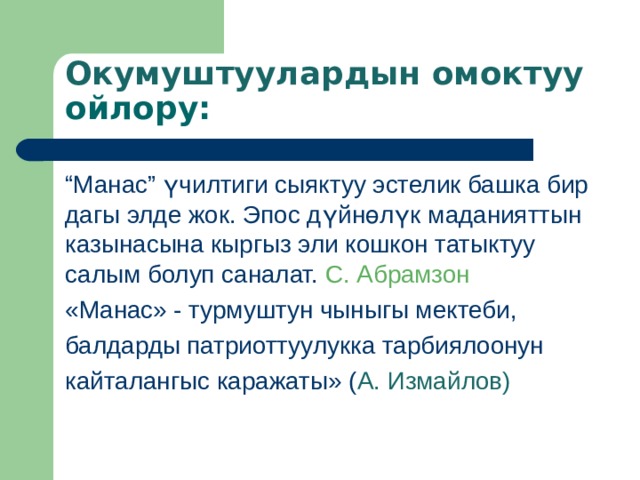 Окумуштуулардын омоктуу ойлору:

“Манас” үчилтиги сыяктуу эстелик башка бир дагы элде жок. Эпос дүйнөлүк маданияттын казынасына кыргыз эли кошкон татыктуу салым болуп саналат. С. Абрамзон

«Манас» - турмуштун чыныгы мектеби, балдарды патриоттуулукка тарбиялоонун кайталангыс каражаты» (А. Измайлов)